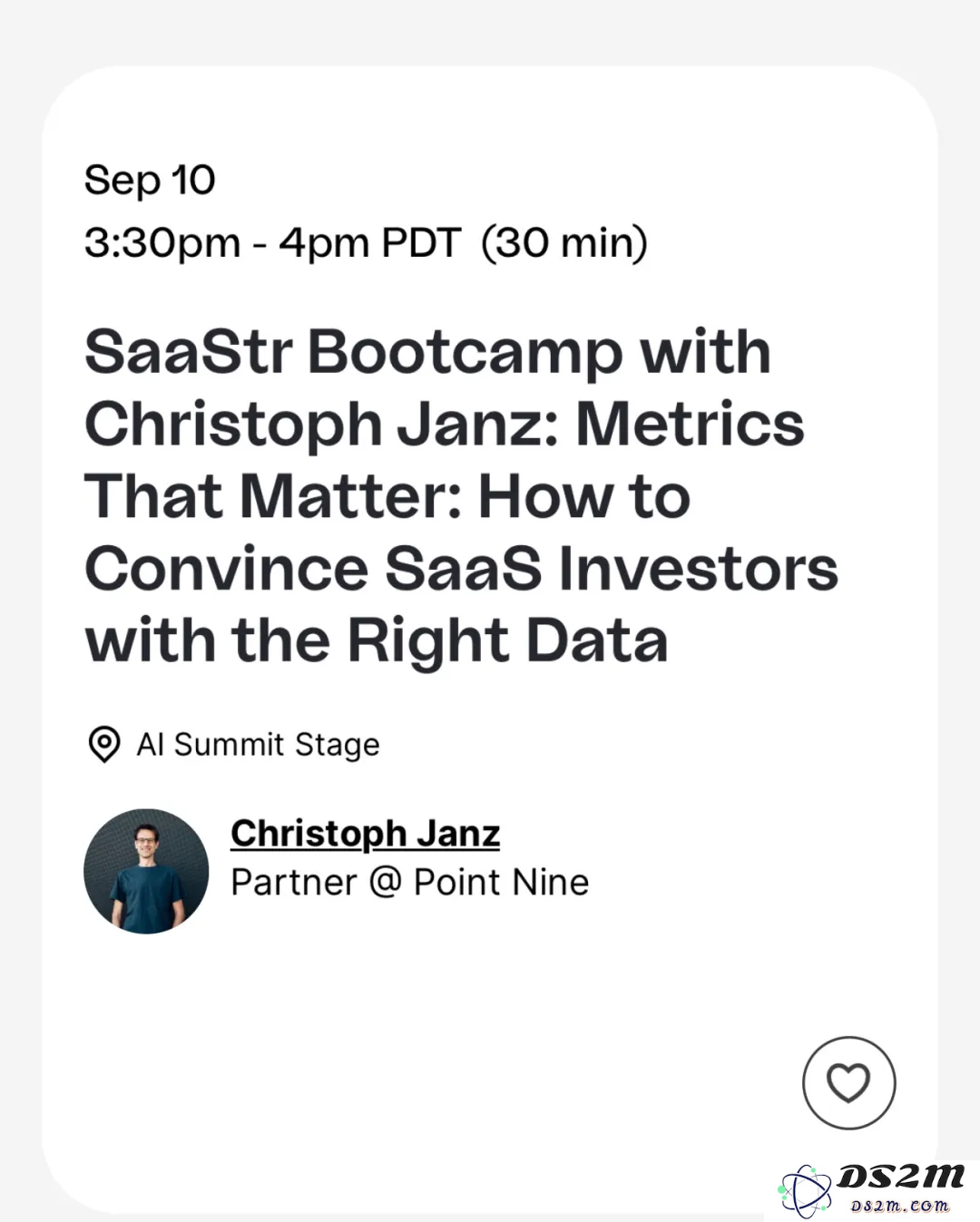 Sep 10
3:30pm - 4pm PDT (30 min)

SaaStr Bootcamp with Christoph Janz: Metrics That Matter: How to Convince SaaS Investors with the Right Data

AI Summit Stage

Christoph Janz
Partner @ Point Nine

DS2M
DS2M.COM